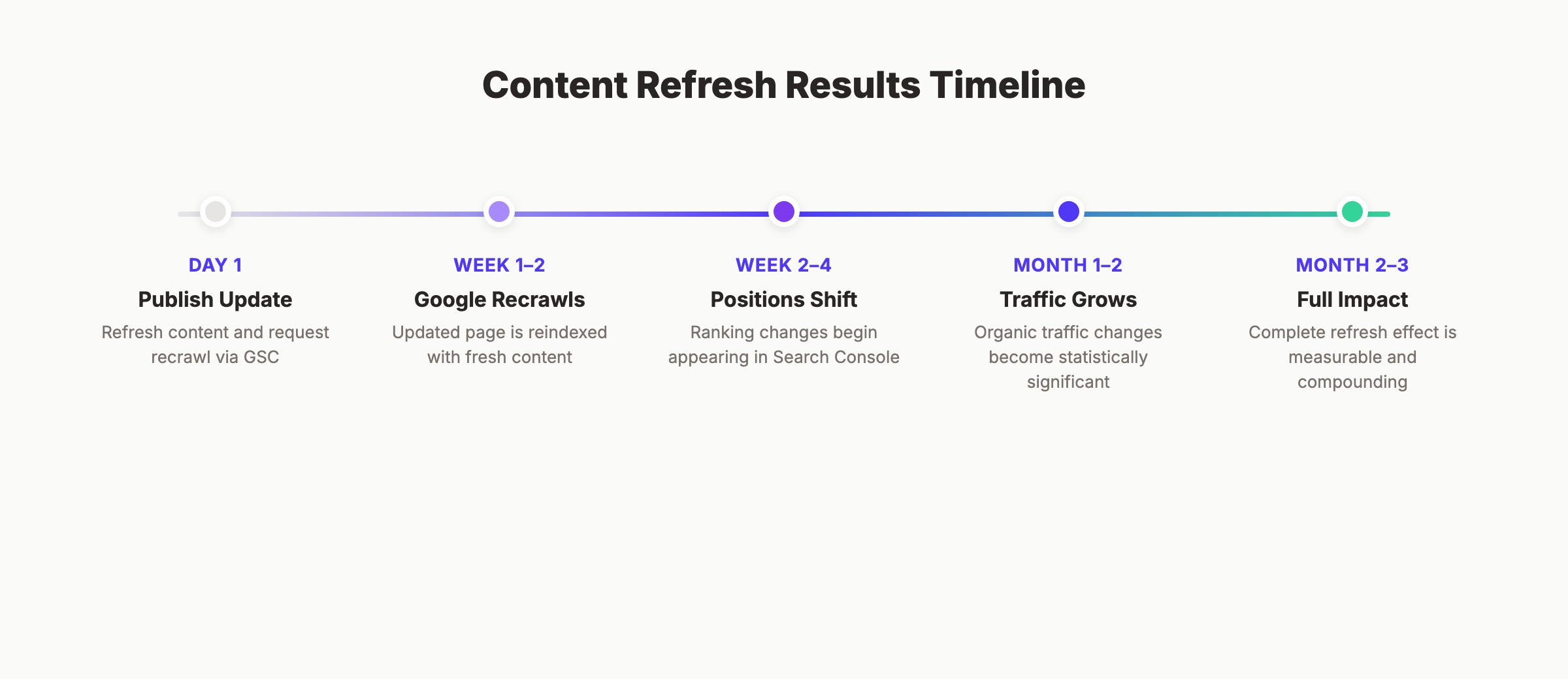 Content Refresh Results Timeline

DAY 1
Publish Update
Refresh content and request recrawl via GSC

WEEK 1–2
Google Recrawls
Updated page is reindexed with fresh content

WEEK 2–4
Positions Shift
Ranking changes begin appearing in Search Console

MONTH 1–2
Traffic Grows
Organic traffic changes become statistically significant

MONTH 2–3
Full Impact
Complete refresh effect is measurable and compounding